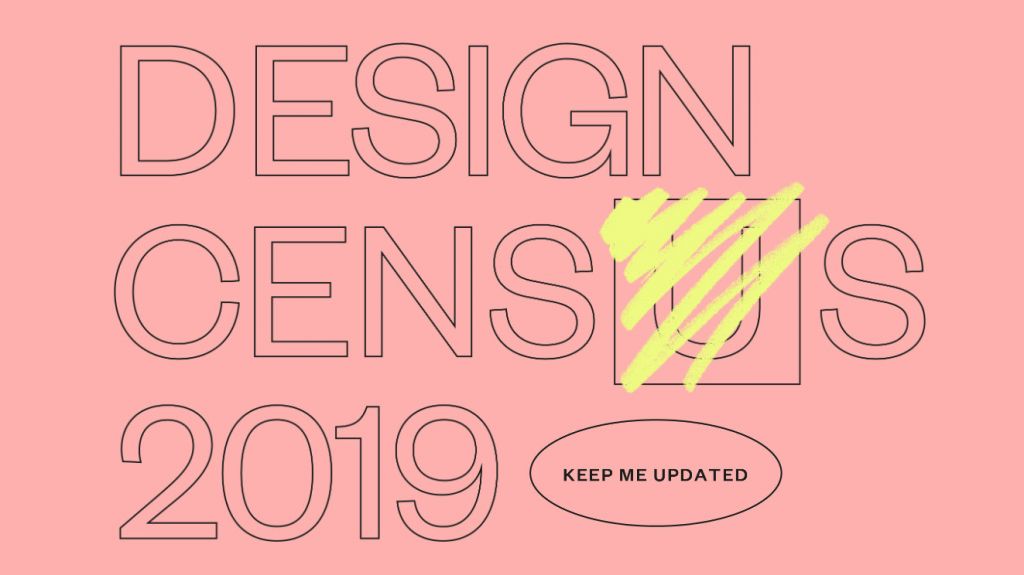 DESIGN
CENSUS
2019

KEEP ME UPDATED